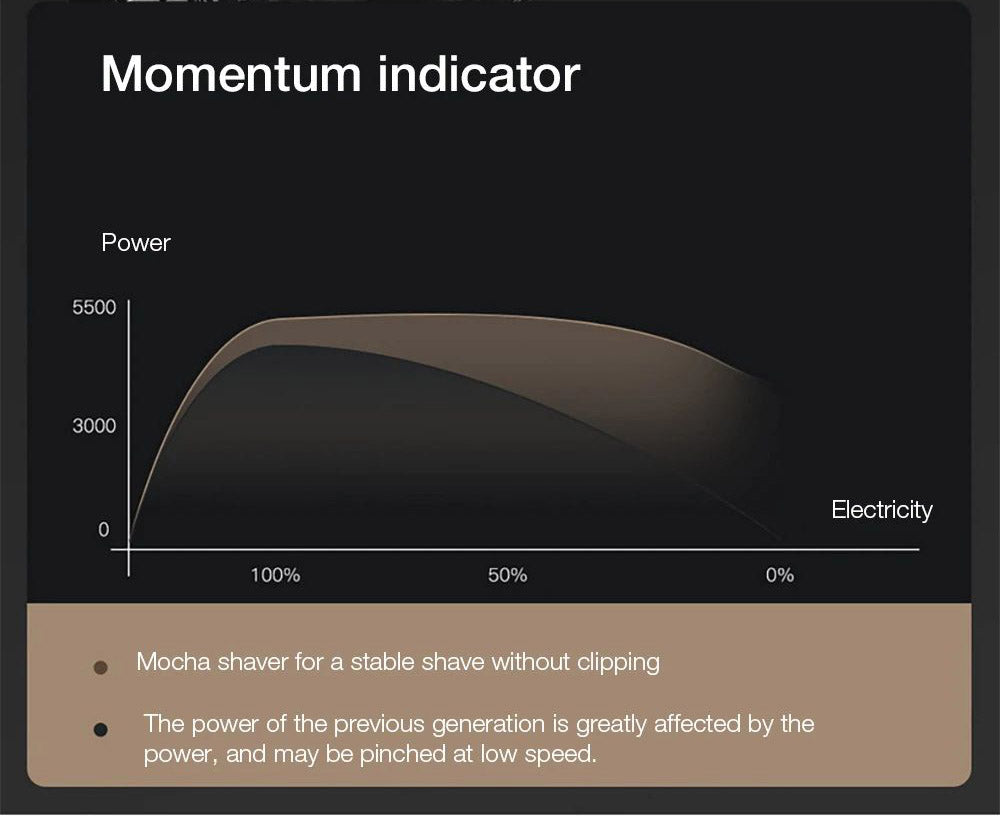 Momentum indicator

Power

5500

3000

0

Electricity

100%

50%

0%

Mocha shaver for a stable shave without clipping

The power of the previous generation is greatly affected by the power, and may be pinched at low speed.